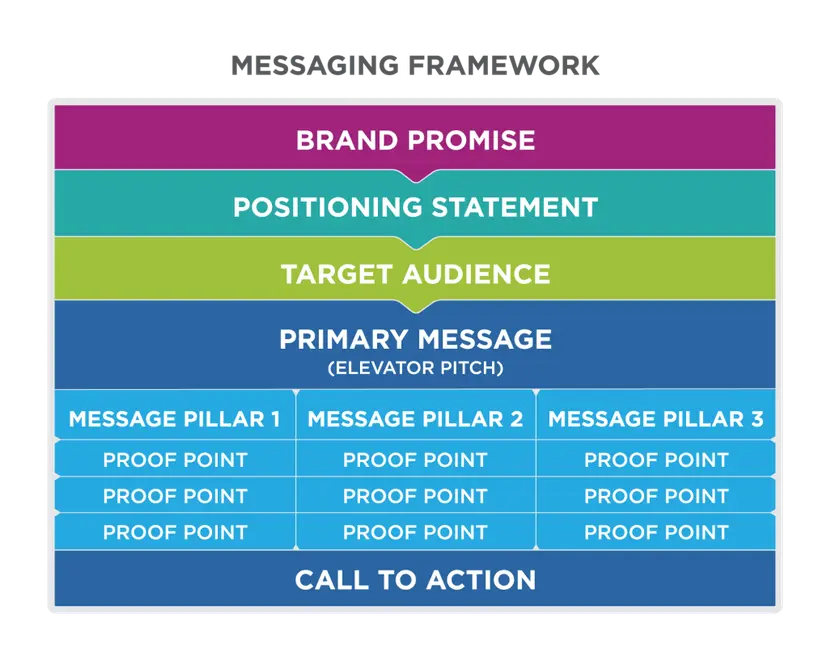 MESSAGING FRAMEWORK

BRAND PROMISE

POSITIONING STATEMENT

TARGET AUDIENCE

PRIMARY MESSAGE
(ELEVATOR PITCH)

| MESSAGE PILLAR 1 | MESSAGE PILLAR 2 | MESSAGE PILLAR 3 |
|---|---|---|
| PROOF POINT | PROOF POINT | PROOF POINT |
| PROOF POINT | PROOF POINT | PROOF POINT |
| PROOF POINT | PROOF POINT | PROOF POINT |

CALL TO ACTION